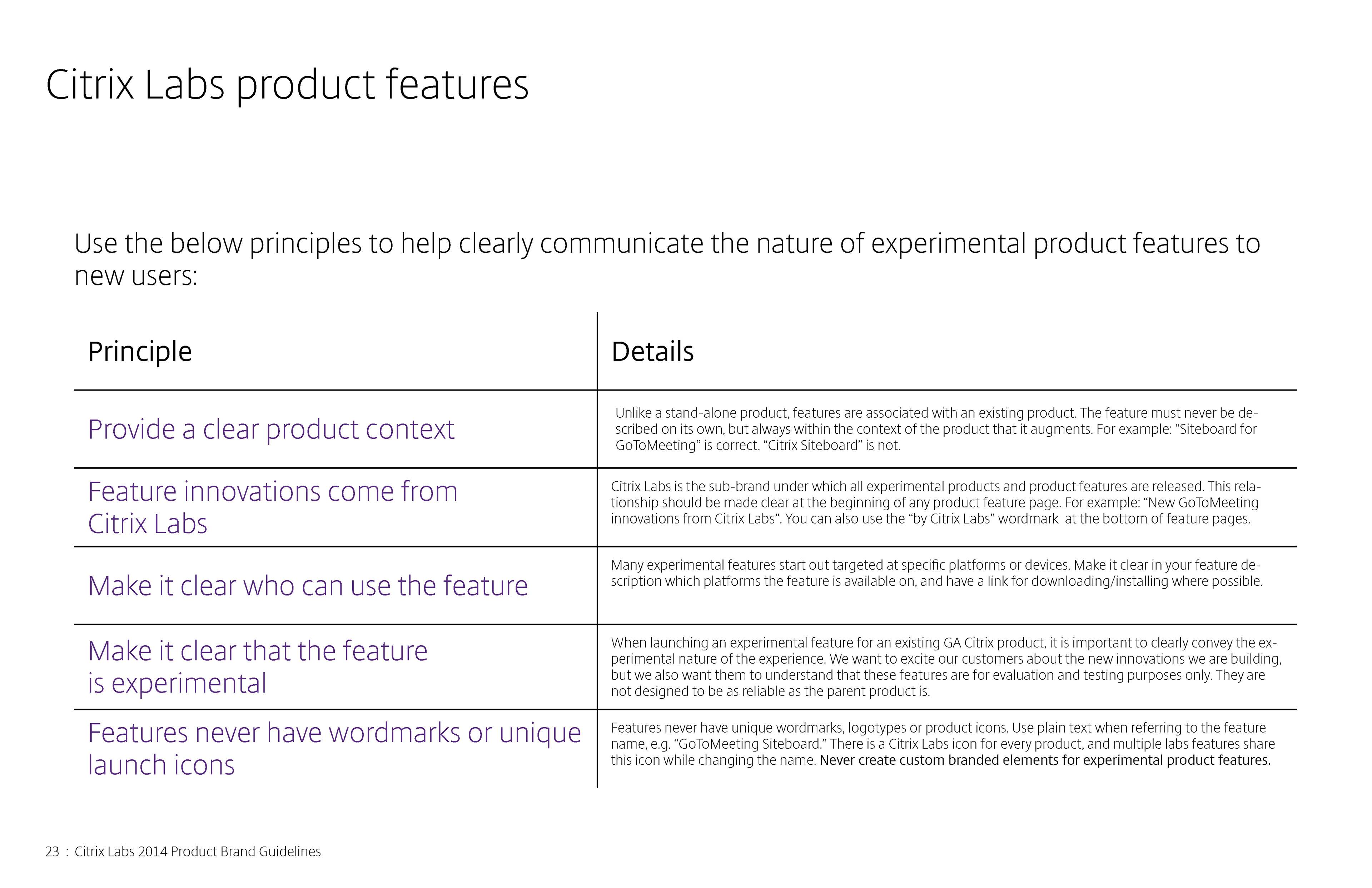 Citrix Labs product features

Use the below principles to help clearly communicate the nature of experimental product features to new users:

| Principle | Details |
|---|---|
| Provide a clear product context | Unlike a stand-alone product, features are associated with an existing product. The feature must never be described on its own, but always within the context of the product that it augments. For example: “Siteboard for GoToMeeting” is correct. “Citrix Siteboard” is not. |
| Feature innovations come from Citrix Labs | Citrix Labs is the sub-brand under which all experimental products and product features are released. This relationship should be made clear at the beginning of any product feature page. For example: “New GoToMeeting innovations from Citrix Labs”. You can also use the “by Citrix Labs” wordmark at the bottom of feature pages. |
| Make it clear who can use the feature | Many experimental features start out targeted at specific platforms or devices. Make it clear in your feature description which platforms the feature is available on, and have a link for downloading/installing where possible. |
| Make it clear that the feature is experimental | When launching an experimental feature for an existing GA Citrix product, it is important to clearly convey the experimental nature of the experience. We want to excite our customers about the new innovations we are building, but we also want them to understand that these features are for evaluation and testing purposes only. They are not designed to be as reliable as the parent product is. |
| Features never have wordmarks or unique launch icons | Features never have unique wordmarks, logotypes or product icons. Use plain text when referring to the feature name, e.g. “GoToMeeting Siteboard.” There is a Citrix Labs icon for every product, and multiple labs features share this icon while changing the name. Never create custom branded elements for experimental product features. |

23 : Citrix Labs 2014 Product Brand Guidelines